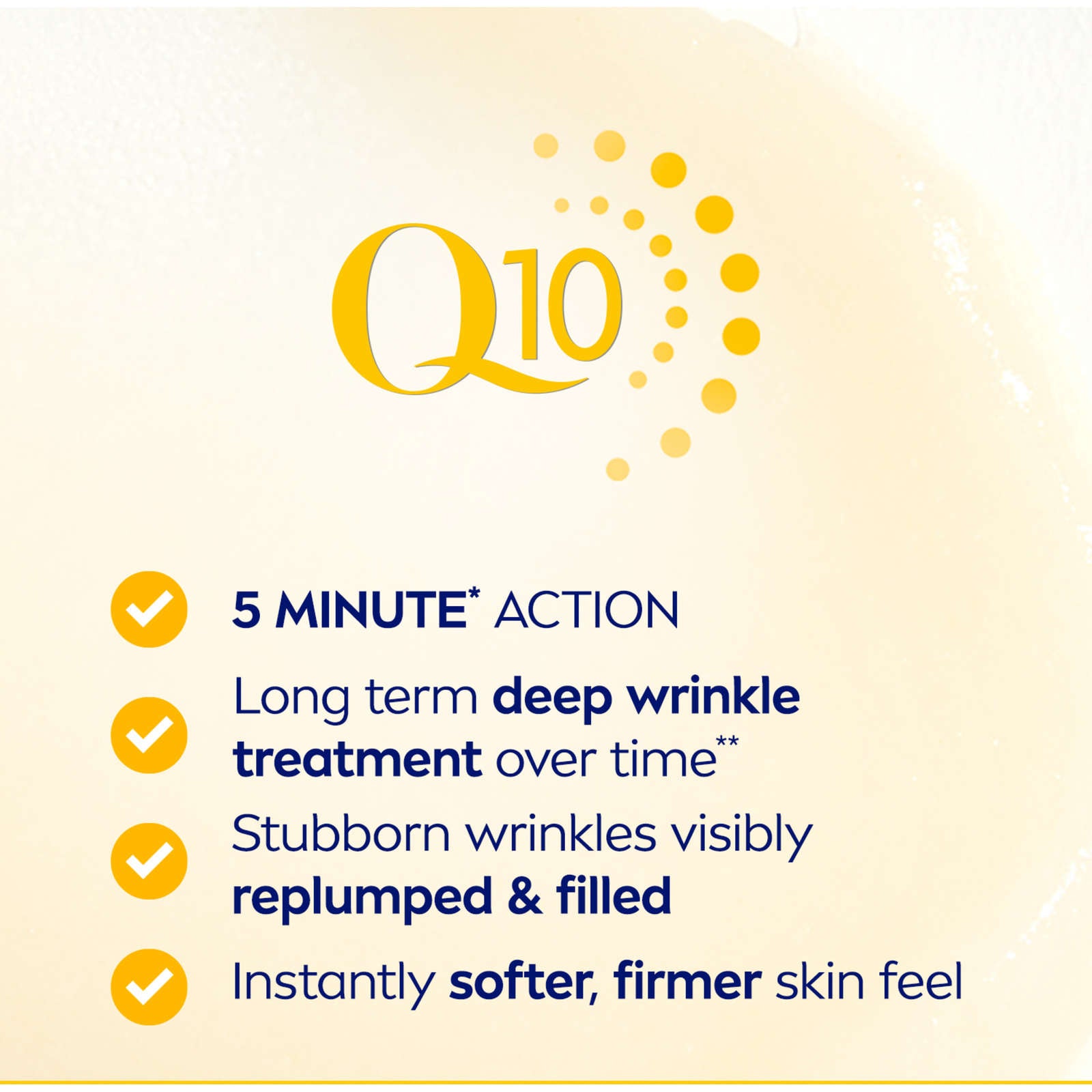 Q10

5 MINUTE* ACTION

Long term deep wrinkle treatment over time**

Stubborn wrinkles visibly replumped & filled

Instantly softer, firmer skin feel